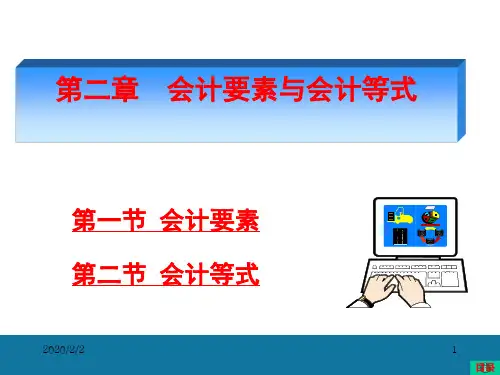 第二章　会计要素与会计等式

第一节 会计要素

第二节 会计等式

2020/2/2

1

目录